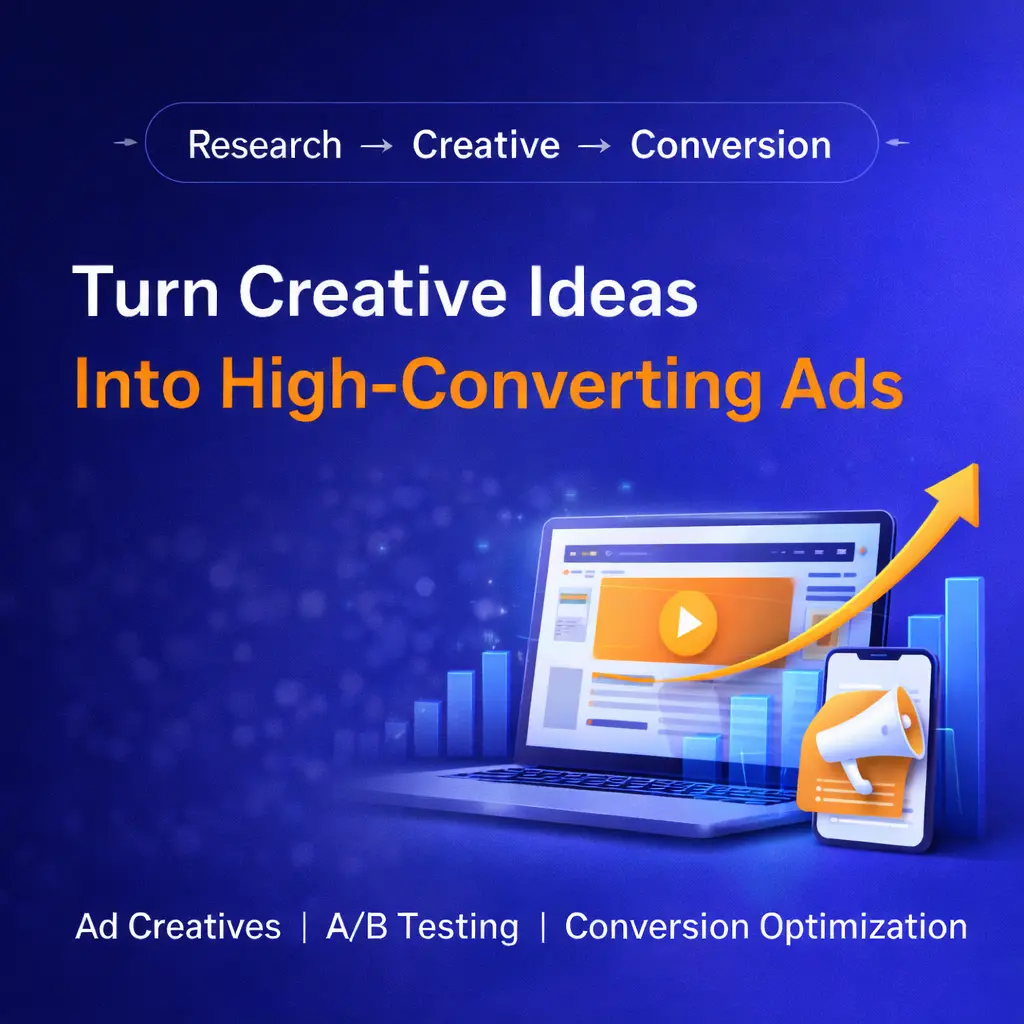 Research → Creative → Conversion

Turn Creative Ideas
Into High-Converting Ads

Ad Creatives | A/B Testing | Conversion Optimization